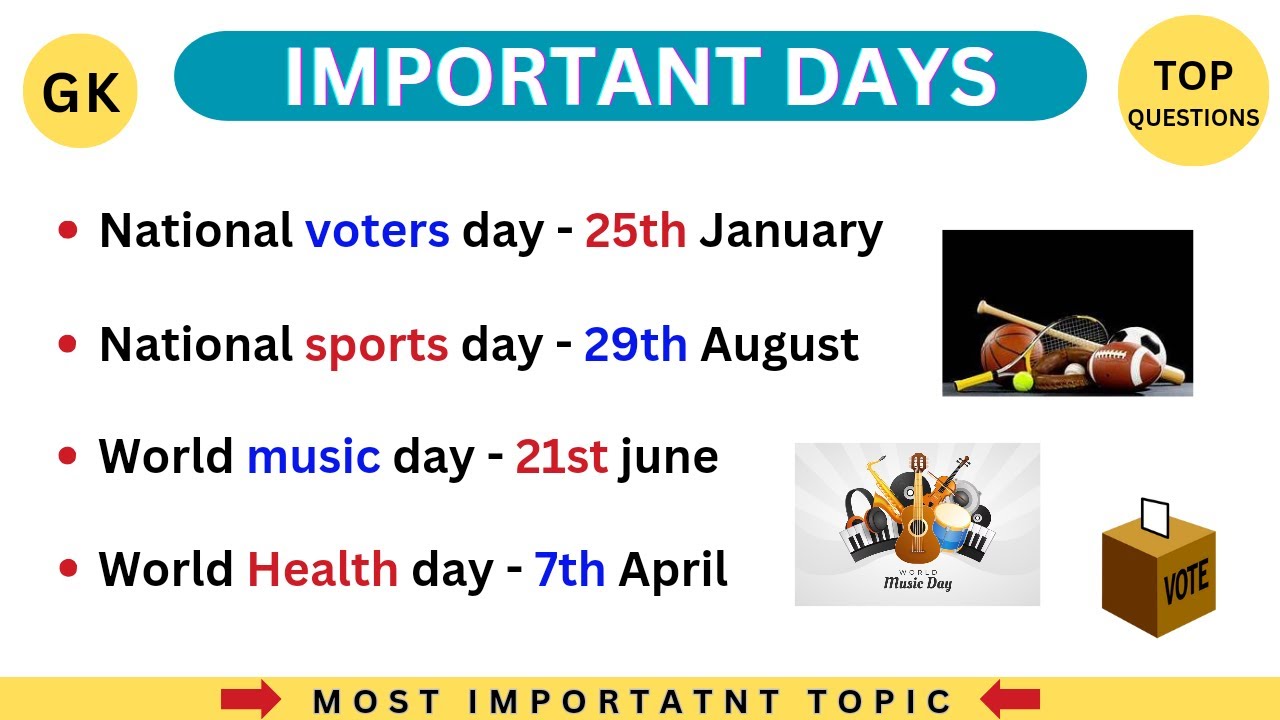 GK

IMPORTANT DAYS

TOP QUESTIONS

• National voters day - 25th January

• National sports day - 29th August

• World music day - 21st june

• World Health day - 7th April

WORLD Music Day

VOTE

MOST IMPORTATNT TOPIC